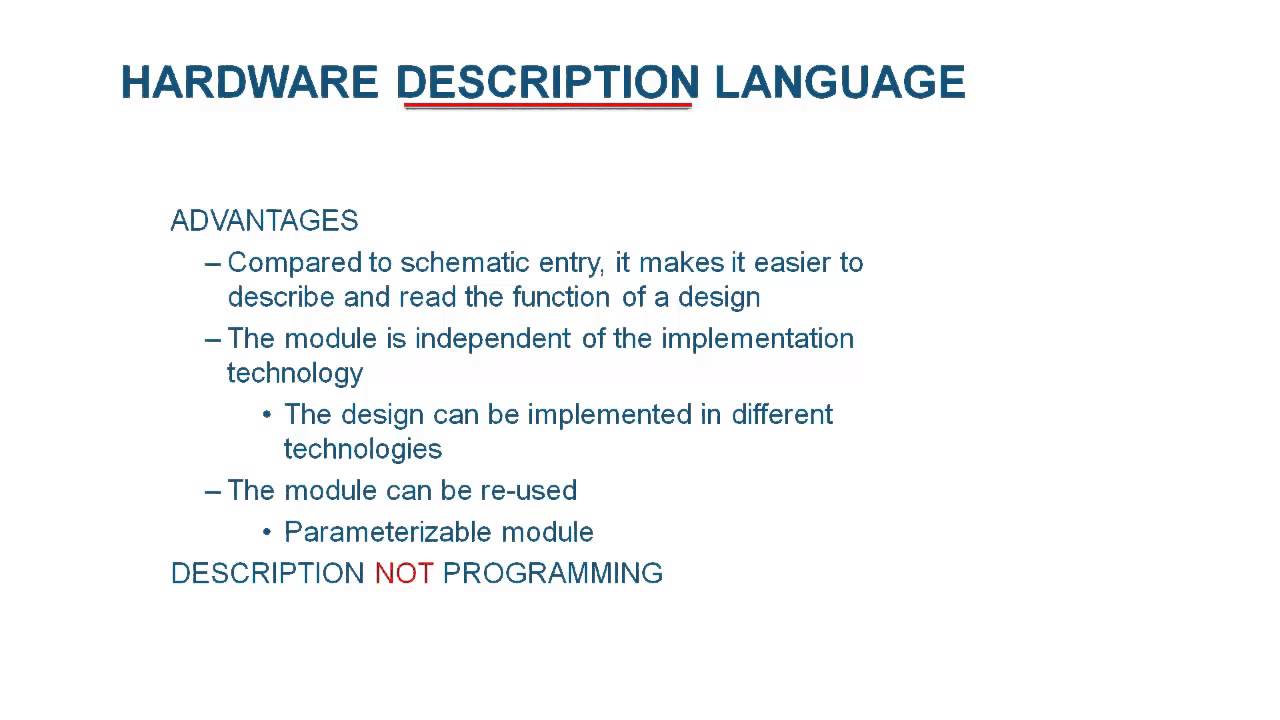 HARDWARE DESCRIPTION LANGUAGE

ADVANTAGES
– Compared to schematic entry, it makes it easier to describe and read the function of a design
– The module is independent of the implementation technology
• The design can be implemented in different technologies
– The module can be re-used
• Parameterizable module
DESCRIPTION NOT PROGRAMMING